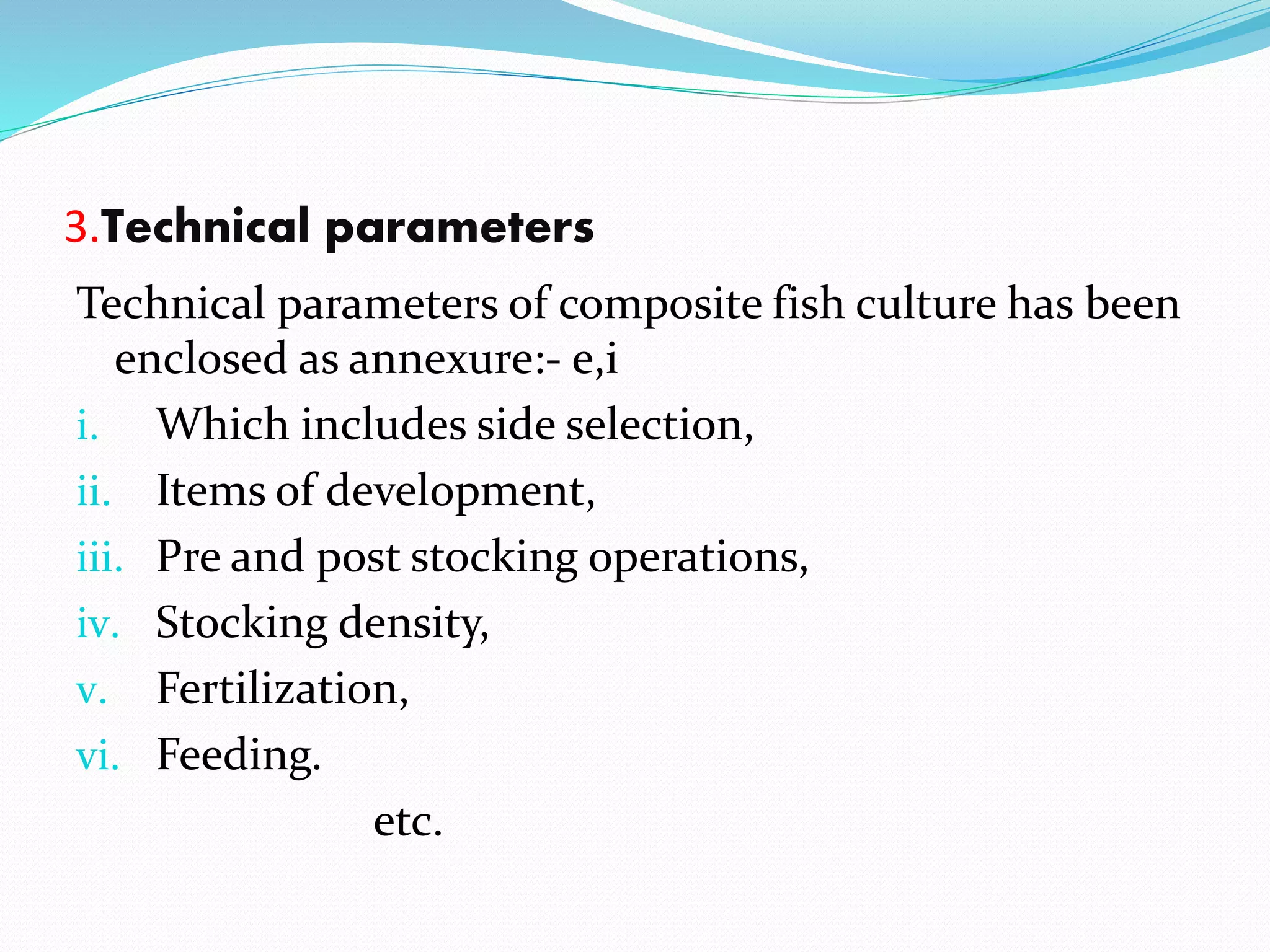 3.Technical parameters

Technical parameters of composite fish culture has been enclosed as annexure:- e,i

i. Which includes side selection,
ii. Items of development,
iii. Pre and post stocking operations,
iv. Stocking density,
v. Fertilization,
vi. Feeding.

etc.